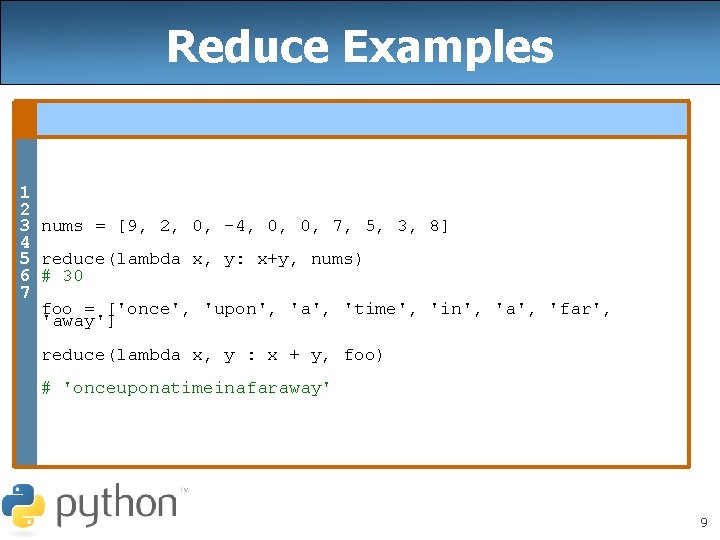 Reduce Examples

1
2
3
4
5
6
7

nums = [9, 2, 0, -4, 0, 0, 7, 5, 3, 8]

reduce(lambda x, y: x+y, nums)
# 30

foo = ['once', 'upon', 'a', 'time', 'in', 'a', 'far', 'away']

reduce(lambda x, y : x + y, foo)

# 'onceuponatimeinafaraway'

python™

9